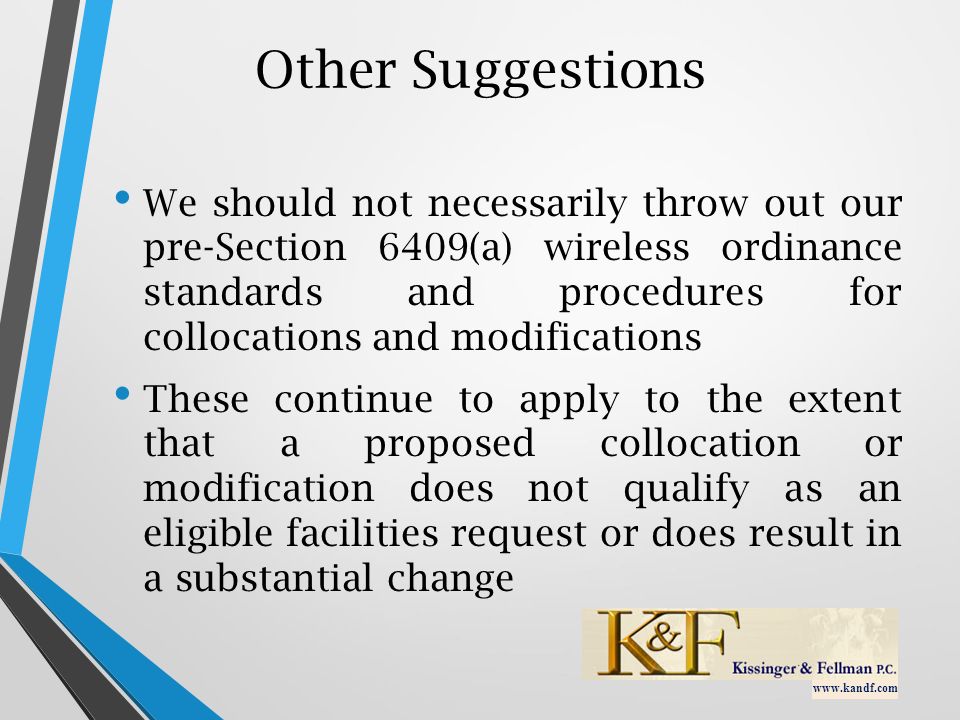 Other Suggestions

• We should not necessarily throw out our pre-Section 6409(a) wireless ordinance standards and procedures for collocations and modifications

• These continue to apply to the extent that a proposed collocation or modification does not qualify as an eligible facilities request or does result in a substantial change

K&F Kissinger & Fellman P.C.
www.kandf.com